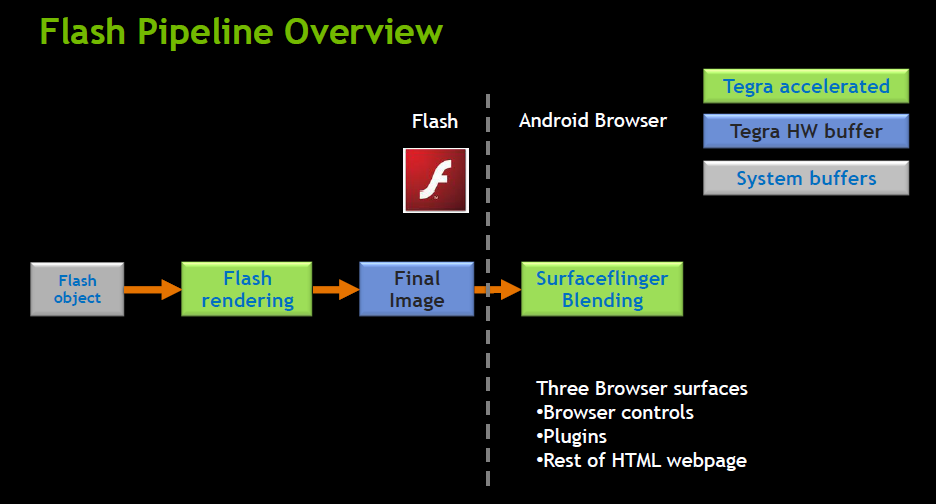 Flash Pipeline Overview

Tegra accelerated

Tegra HW buffer

System buffers

Flash

Android Browser

Flash object

Flash rendering

Final Image

Surfaceflinger Blending

Three Browser surfaces
•Browser controls
•Plugins
•Rest of HTML webpage